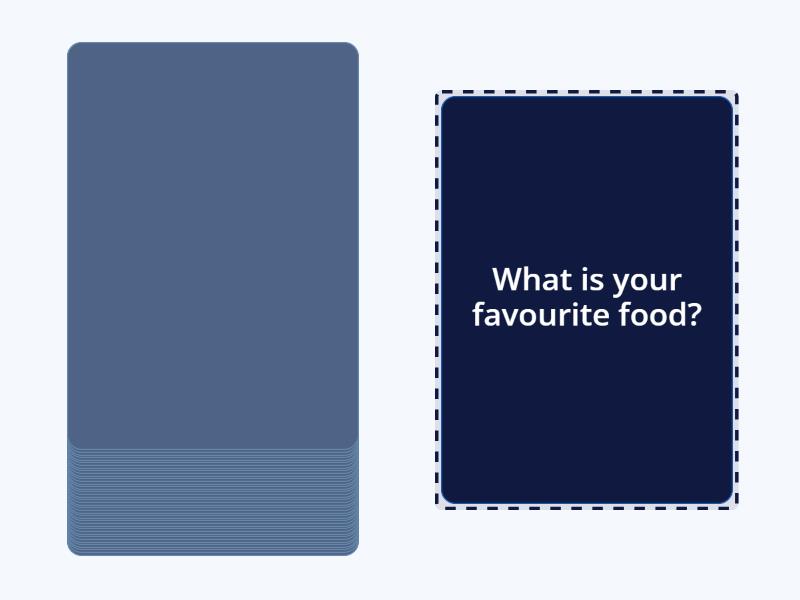 What is your favourite food?